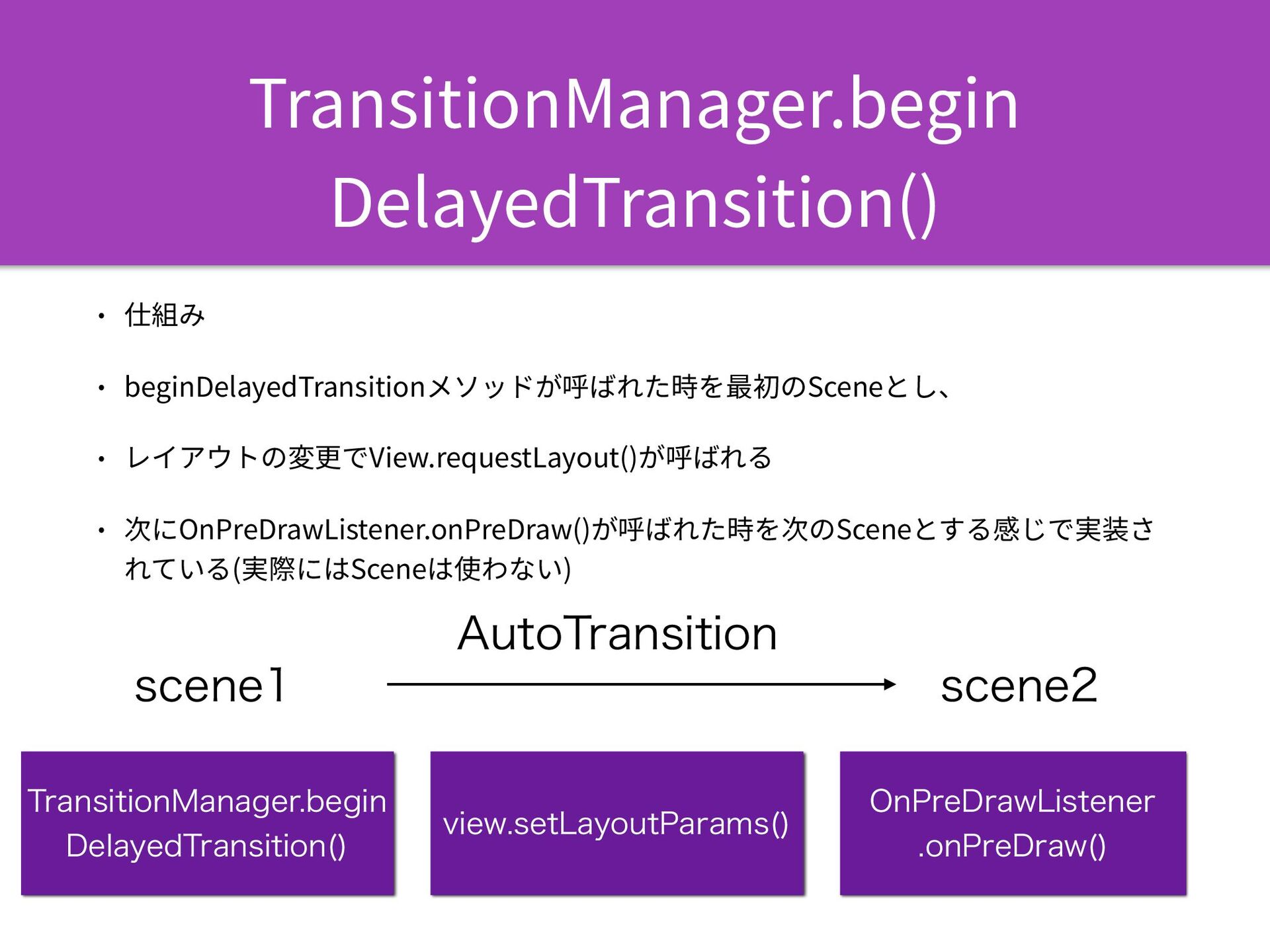 TransitionManager.begin
DelayedTransition()

• 仕組み

• beginDelayedTransitionメソッドが呼ばれた時を最初のSceneとし、

• レイアウトの変更でView.requestLayout()が呼ばれる

• 次にOnPreDrawListener.onPreDraw()が呼ばれた時を次のSceneとする感じで実装されている(実際にはSceneは使わない)

AutoTransition

scene1

scene2

TransitionManager.begin
DelayedTransition()

view.setLayoutParams()

OnPreDrawListener
.onPreDraw()